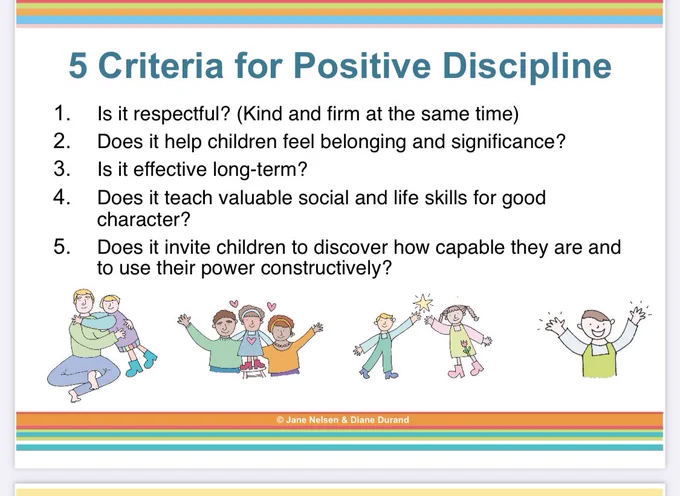 5 Criteria for Positive Discipline

1. Is it respectful? (Kind and firm at the same time)
2. Does it help children feel belonging and significance?
3. Is it effective long-term?
4. Does it teach valuable social and life skills for good character?
5. Does it invite children to discover how capable they are and to use their power constructively?

© Jane Nelsen & Diane Durand